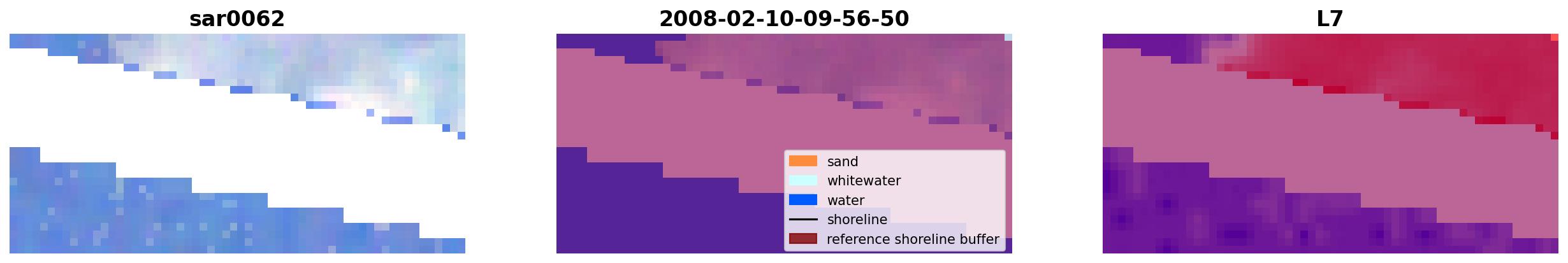 sar0062

2008-02-10-09-56-50

sand
whitewater
water
shoreline
reference shoreline buffer

L7